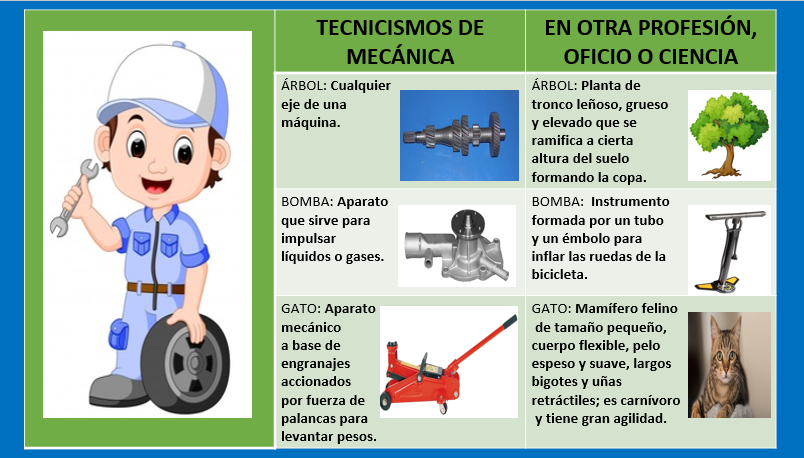 | TECNICISMOS DE MECÁNICA | EN OTRA PROFESIÓN, OFICIO O CIENCIA |
|---|---|
| ÁRBOL: Cualquier eje de una máquina. | ÁRBOL: Planta de tronco leñoso, grueso y elevado que se ramifica a cierta altura del suelo formando la copa. |
| BOMBA: Aparato que sirve para impulsar líquidos o gases. | BOMBA: Instrumento formada por un tubo y un émbolo para inflar las ruedas de la bicicleta. |
| GATO: Aparato mecánico a base de engranajes accionados por fuerza de palancas para levantar pesos. | GATO: Mamífero felino de tamaño pequeño, cuerpo flexible, pelo espeso y suave, largos bigotes y uñas retráctiles; es carnívoro y tiene gran agilidad. |